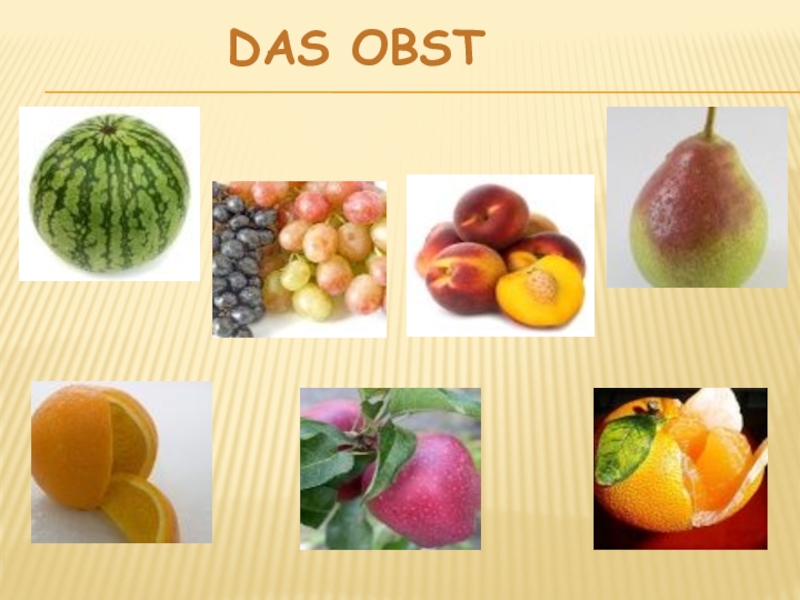 DAS OBST